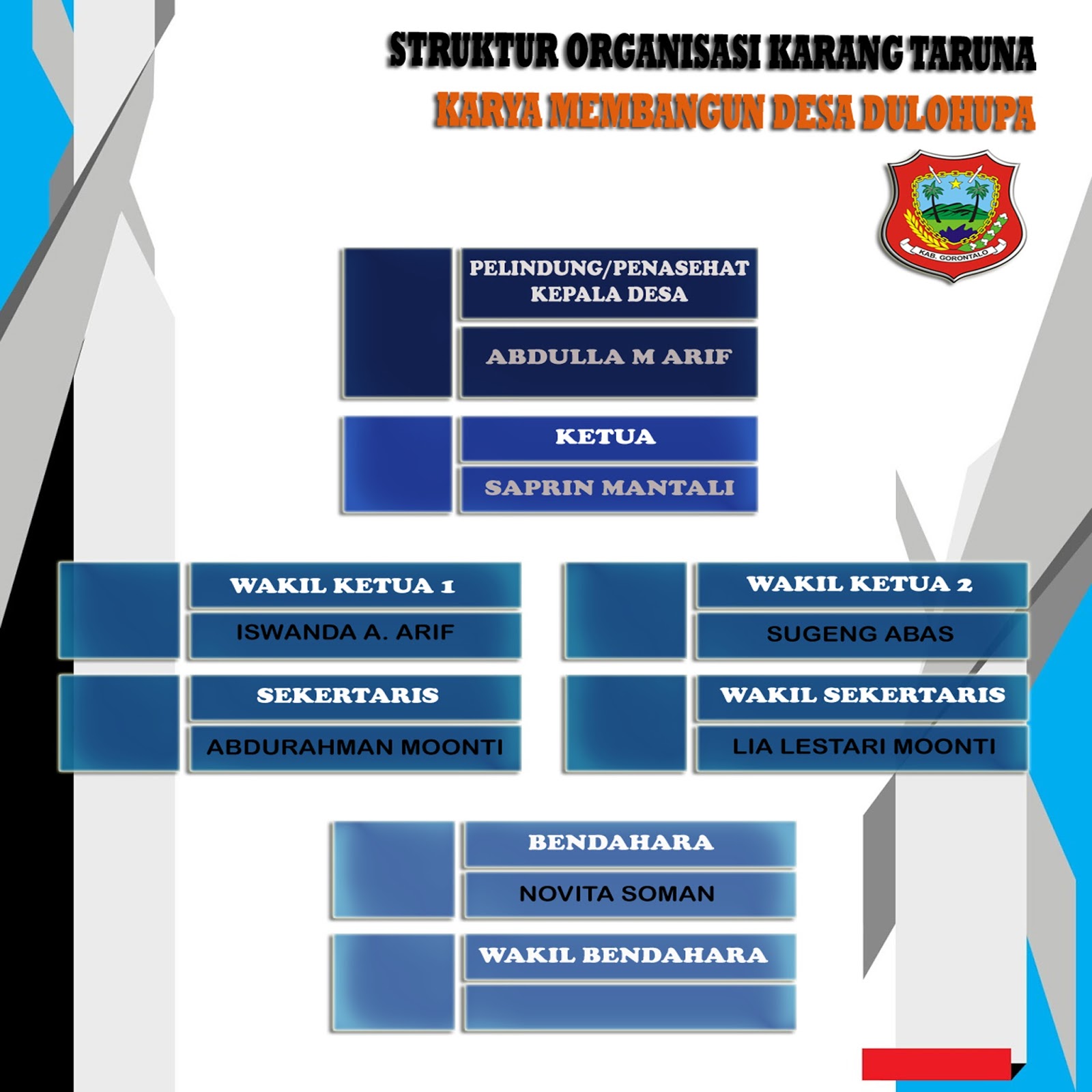 STRUKTUR ORGANISASI KARANG TARUNA
KARYA MEMBANGUN DESA DULOHUPA

KAB. GORONTALO

PELINDUNG/PENASEHAT
KEPALA DESA

ABDULLA M ARIF

KETUA

SAPRIN MANTALI

WAKIL KETUA 1

ISWANDA A. ARIF

WAKIL KETUA 2

SUGENG ABAS

SEKERTARIS

ABDURAHMAN MOONTI

WAKIL SEKERTARIS

LIA LESTARI MOONTI

BENDAHARA

NOVITA SOMAN

WAKIL BENDAHARA